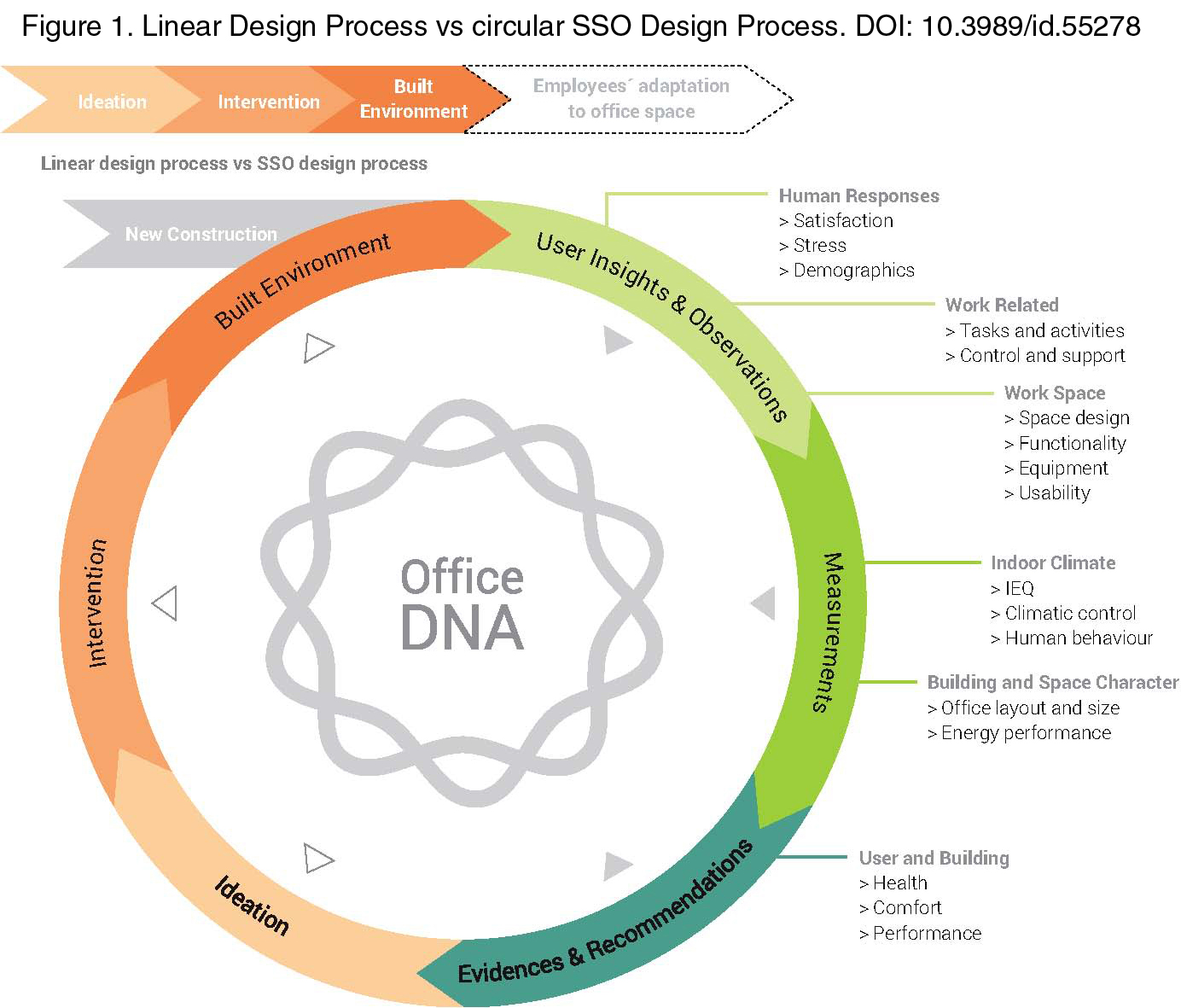 Figure 1. Linear Design Process vs circular SSO Design Process. DOI: 10.3989/id.55278

Ideation

Intervention

Built Environment

Employees´ adaptation to office space

Linear design process vs SSO design process

New Construction

Built Environment

User Insights & Observations

Measurements

Evidences & Recommendations

Ideation

Intervention

Office DNA

Human Responses
> Satisfaction
> Stress
> Demographics

Work Related
> Tasks and activities
> Control and support

Work Space
> Space design
> Functionality
> Equipment
> Usability

Indoor Climate
> IEQ
> Climatic control
> Human behaviour

Building and Space Character
> Office layout and size
> Energy performance

User and Building
> Health
> Comfort
> Performance